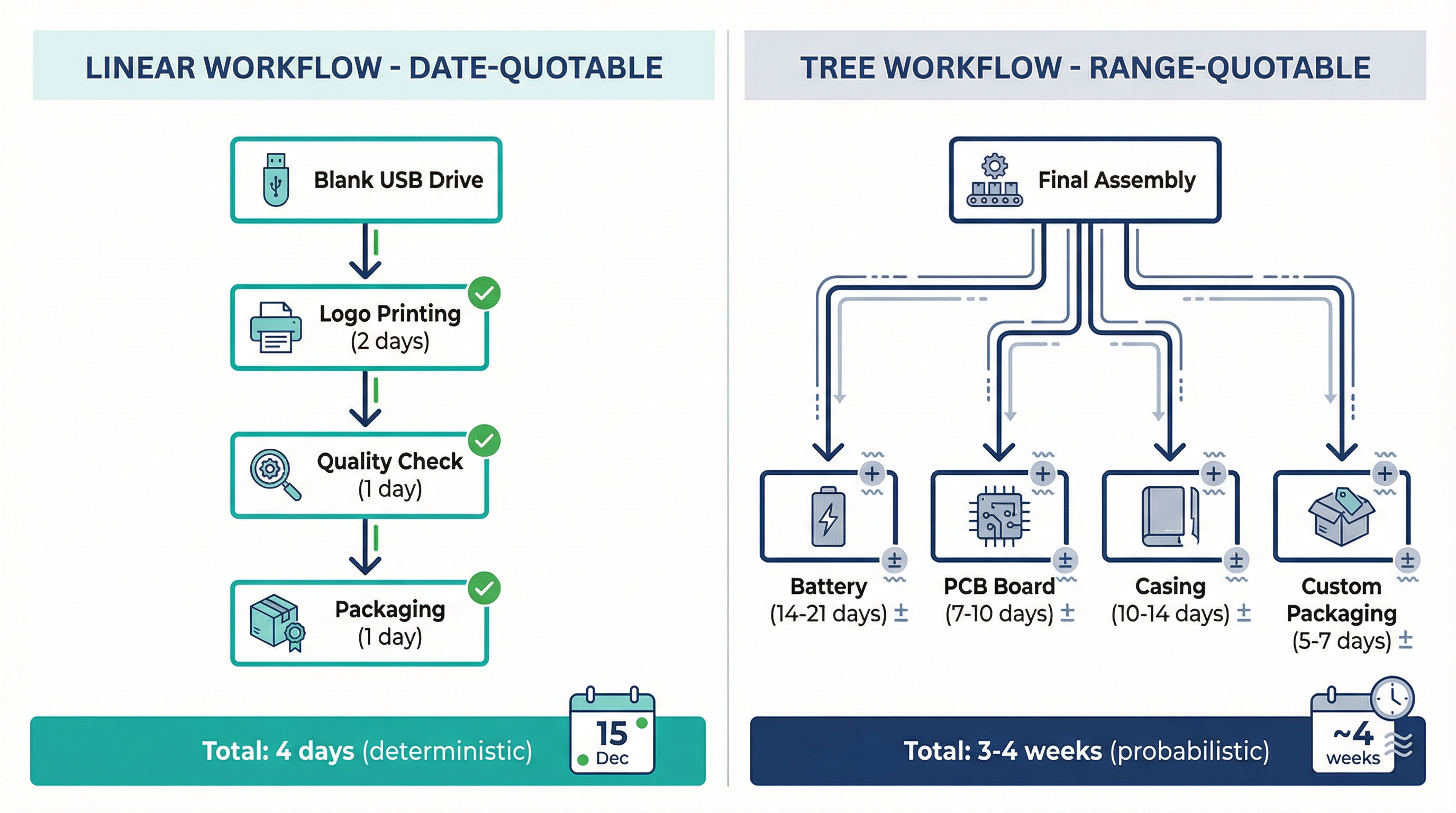 LINEAR WORKFLOW - DATE-QUOTABLE

Blank USB Drive

Logo Printing (2 days)

Quality Check (1 day)

Packaging (1 day)

Total: 4 days (deterministic)

15 Dec

TREE WORKFLOW - RANGE-QUOTABLE

Final Assembly

Battery (14-21 days) ±

PCB Board (7-10 days) ±

Casing (10-14 days) ±

Custom Packaging (5-7 days) ±

Total: 3-4 weeks (probabilistic)

~4 weeks